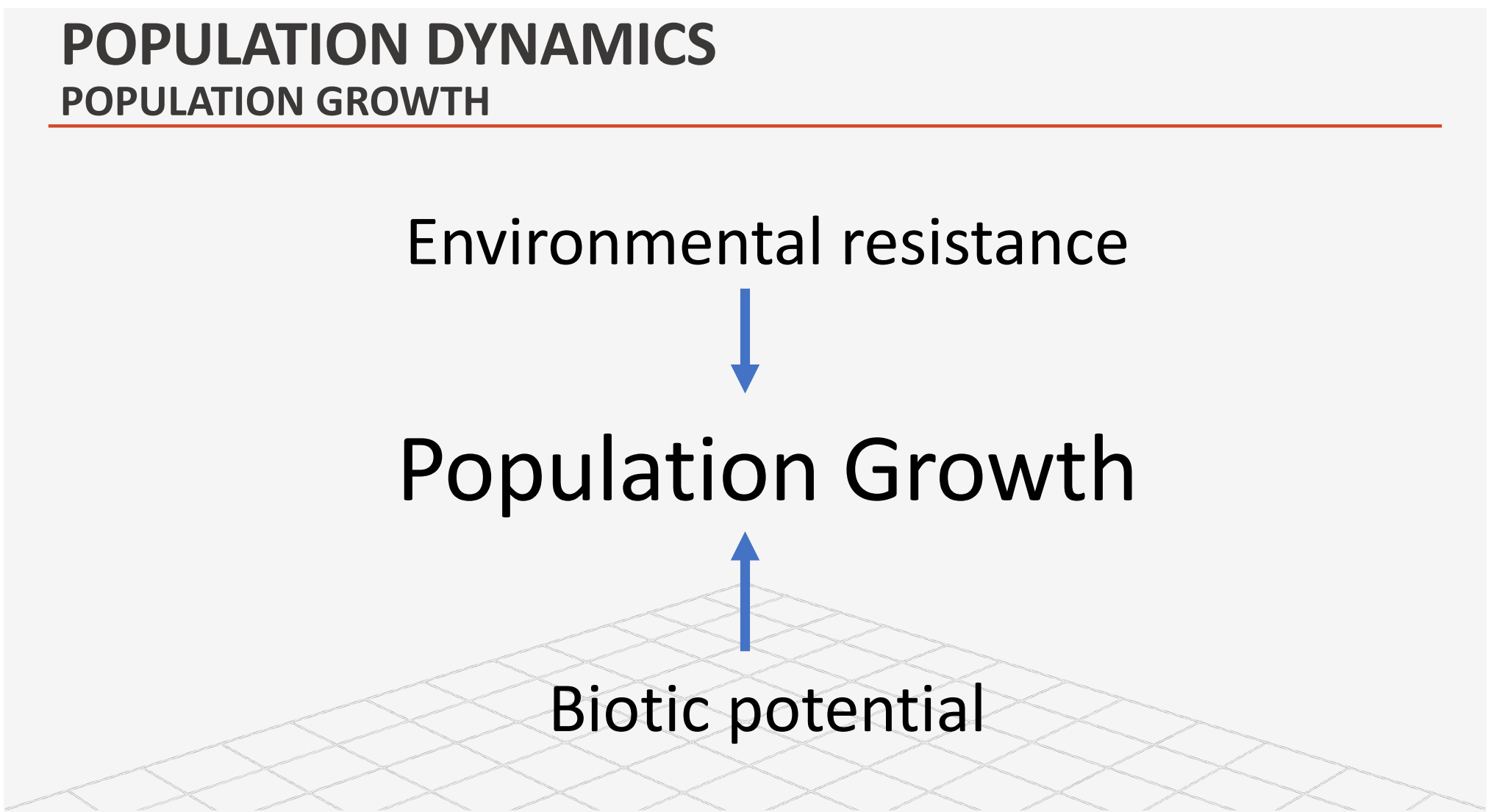 POPULATION DYNAMICS
POPULATION GROWTH

Environmental resistance

Population Growth

Biotic potential